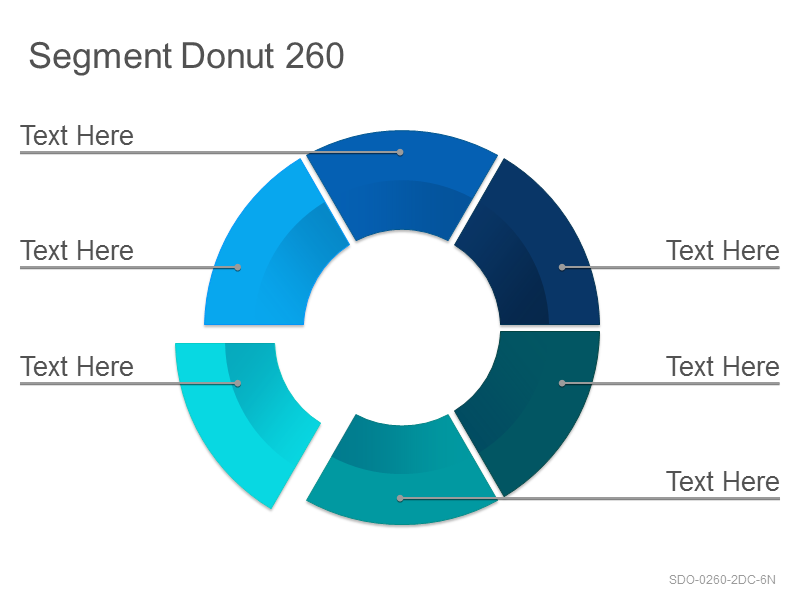 Segment Donut 260

Text Here

Text Here

Text Here

Text Here

Text Here

Text Here

SDO-0260-2DC-6N